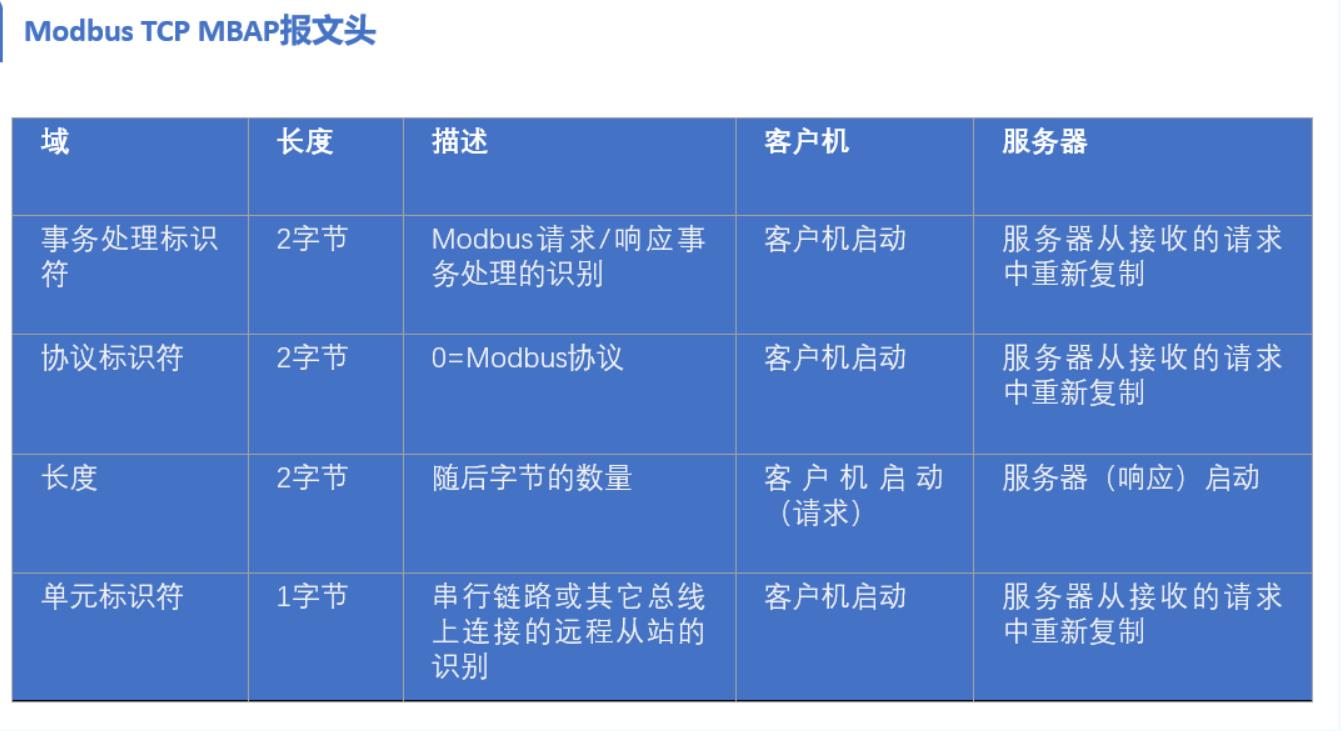 Modbus TCP MBAP报文头

| 域 | 长度 | 描述 | 客户机 | 服务器 |
|---|---|---|---|---|
| 事务处理标识符 | 2字节 | Modbus请求/响应事务处理的识别 | 客户机启动 | 服务器从接收的请求中重新复制 |
| 协议标识符 | 2字节 | 0=Modbus协议 | 客户机启动 | 服务器从接收的请求中重新复制 |
| 长度 | 2字节 | 随后字节的数量 | 客户机启动（请求） | 服务器（响应）启动 |
| 单元标识符 | 1字节 | 串行链路或其它总线上连接的远程从站的识别 | 客户机启动 | 服务器从接收的请求中重新复制 |